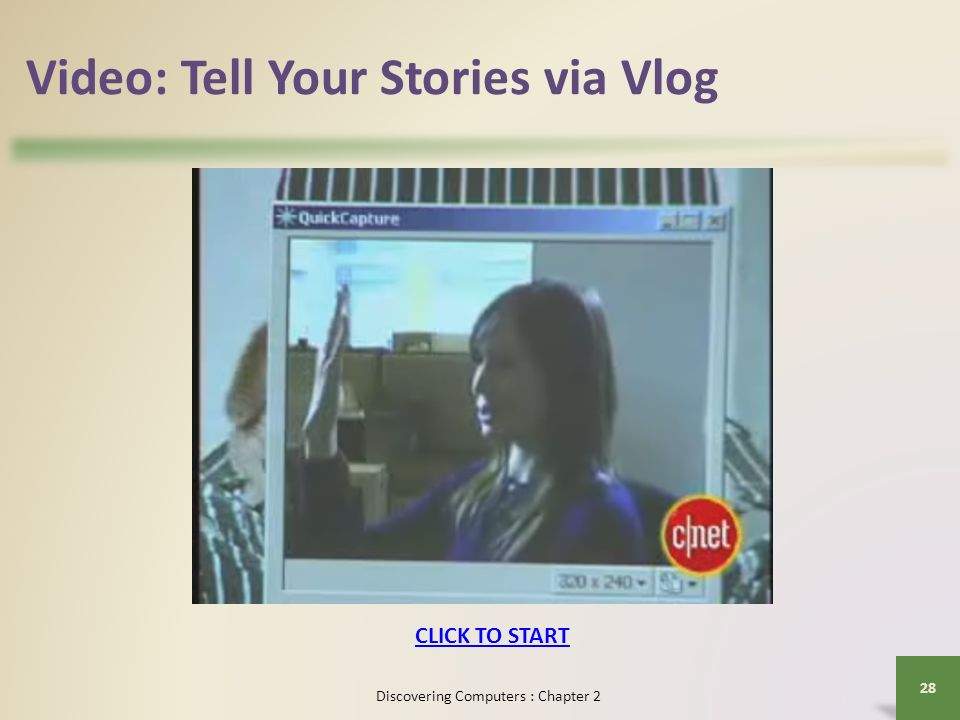 Video: Tell Your Stories via Vlog

QuickCapture

320 x 240

c|net

CLICK TO START

Discovering Computers : Chapter 2

28